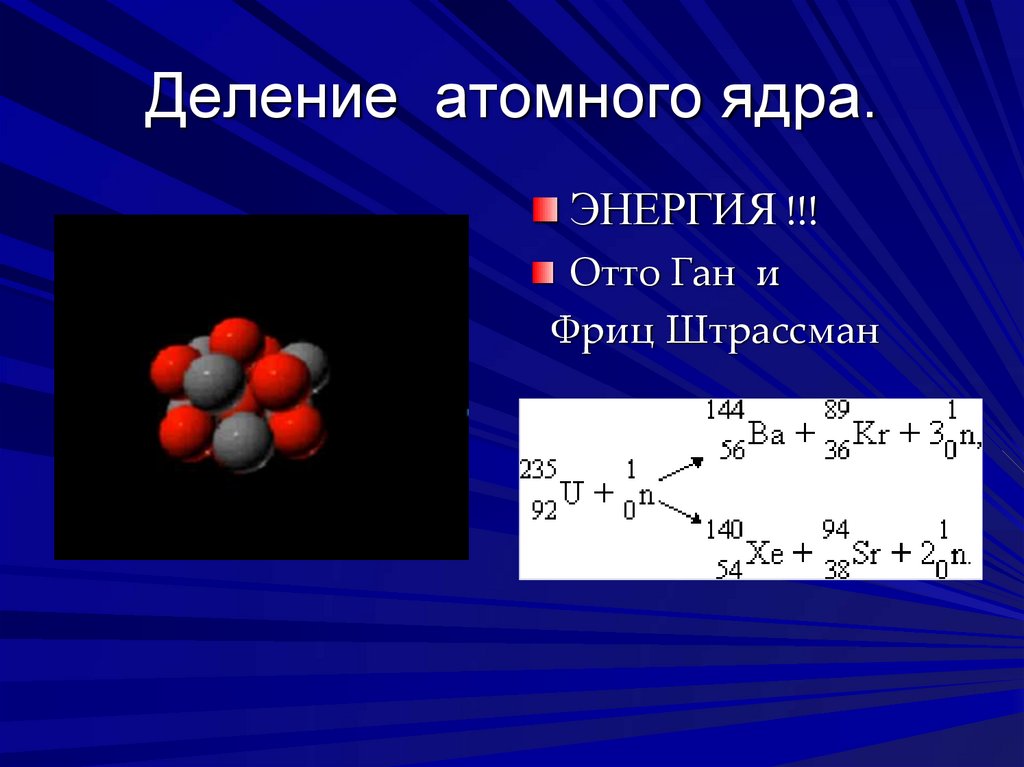 Деление атомного ядра.

ЭНЕРГИЯ !!!

Отто Ган и Фриц Штрассман

$^{235}_{92}U + ^{1}_{0}n \rightarrow ^{144}_{56}Ba + ^{89}_{36}Kr + 3^{1}_{0}n,$

$^{235}_{92}U + ^{1}_{0}n \rightarrow ^{140}_{54}Xe + ^{94}_{38}Sr + 2^{1}_{0}n.$